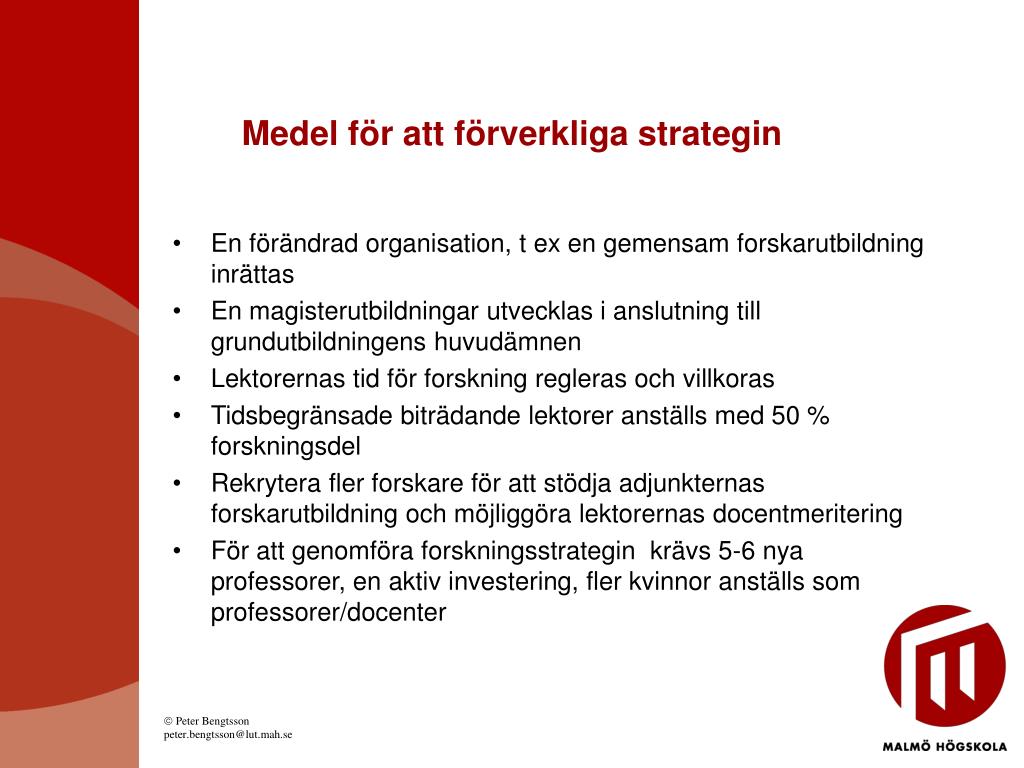 Medel för att förverkliga strategin

• En förändrad organisation, t ex en gemensam forskarutbildning inrättas
• En magisterutbildningar utvecklas i anslutning till grundutbildningens huvudämnen
• Lektorernas tid för forskning regleras och villkoras
• Tidsbegränsade biträdande lektorer anställs med 50 % forskningsdel
• Rekrytera fler forskare för att stödja adjunkternas forskarutbildning och möjliggöra lektorernas docentmeritering
• För att genomföra forskningsstrategin krävs 5-6 nya professorer, en aktiv investering, fler kvinnor anställs som professorer/docenter

© Peter Bengtsson
peter.bengtsson@lut.mah.se

MALMÖ HÖGSKOLA